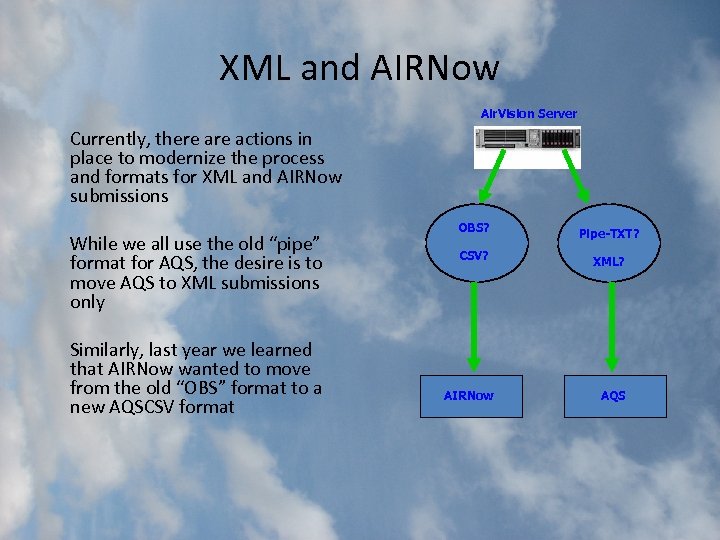 XML and AIRNow

Currently, there are actions in place to modernize the process and formats for XML and AIRNow submissions

While we all use the old “pipe” format for AQS, the desire is to move AQS to XML submissions only

Similarly, last year we learned that AIRNow wanted to move from the old “OBS” format to a new AQSCSV format

AirVision Server

OBS?

CSV?

Pipe-TXT?

XML?

AIRNow

AQS